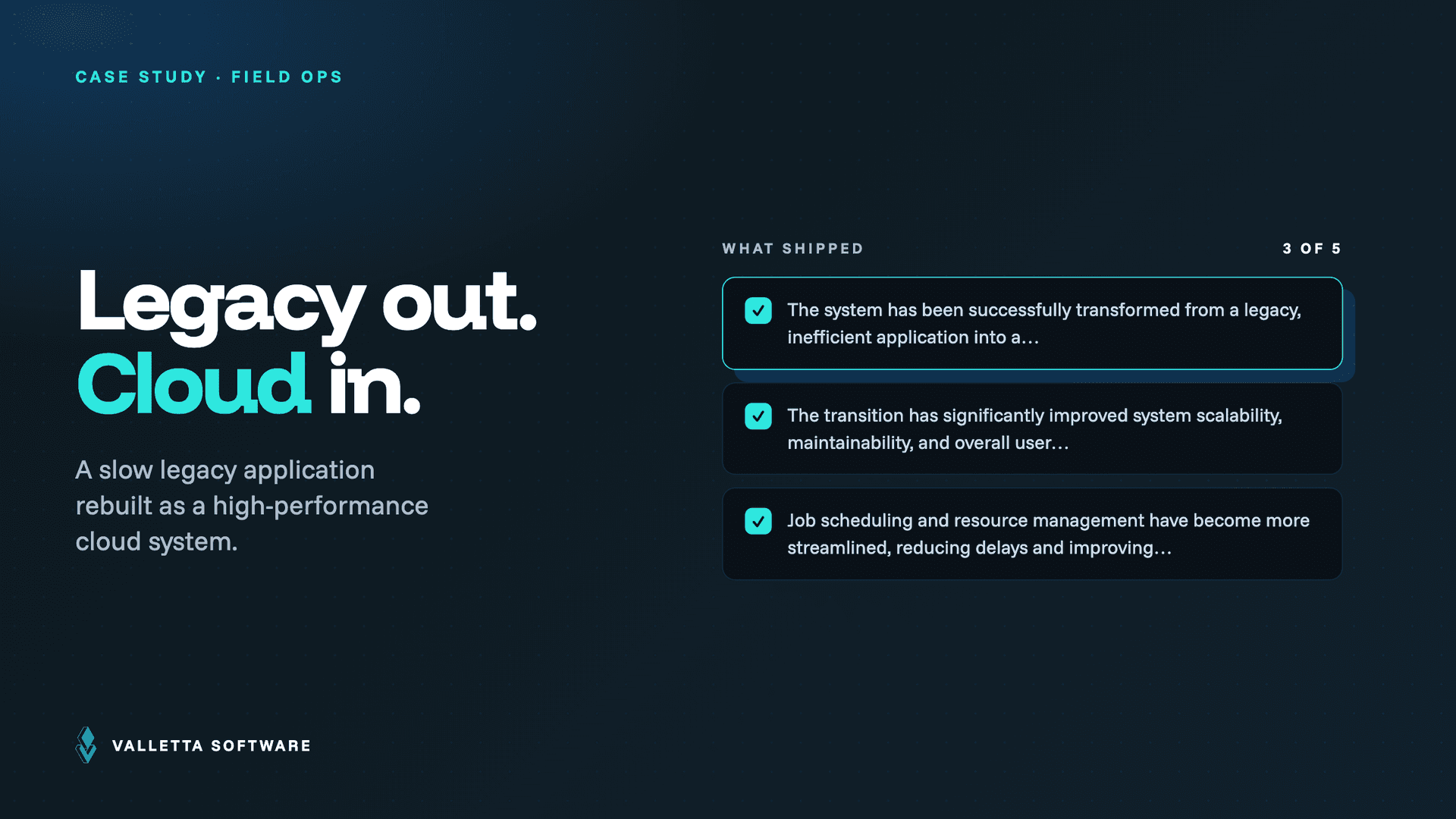 CASE STUDY · FIELD OPS

Legacy out.
Cloud in.

A slow legacy application rebuilt as a high-performance cloud system.

WHAT SHIPPED

3 OF 5

The system has been successfully transformed from a legacy, inefficient application into a…

The transition has significantly improved system scalability, maintainability, and overall user…

Job scheduling and resource management have become more streamlined, reducing delays and improving…

VALLETTA SOFTWARE